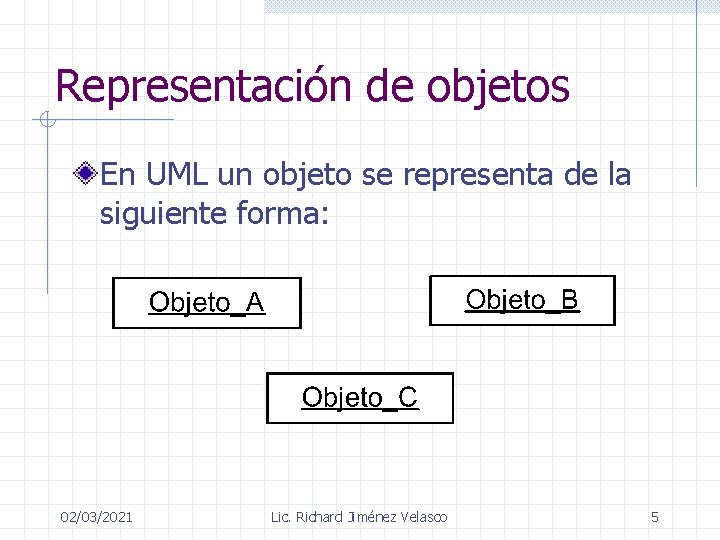 Representación de objetos

En UML un objeto se representa de la siguiente forma:

Objeto_A

Objeto_B

Objeto_C

02/03/2021

Lic. Richard Jiménez Velasco

5